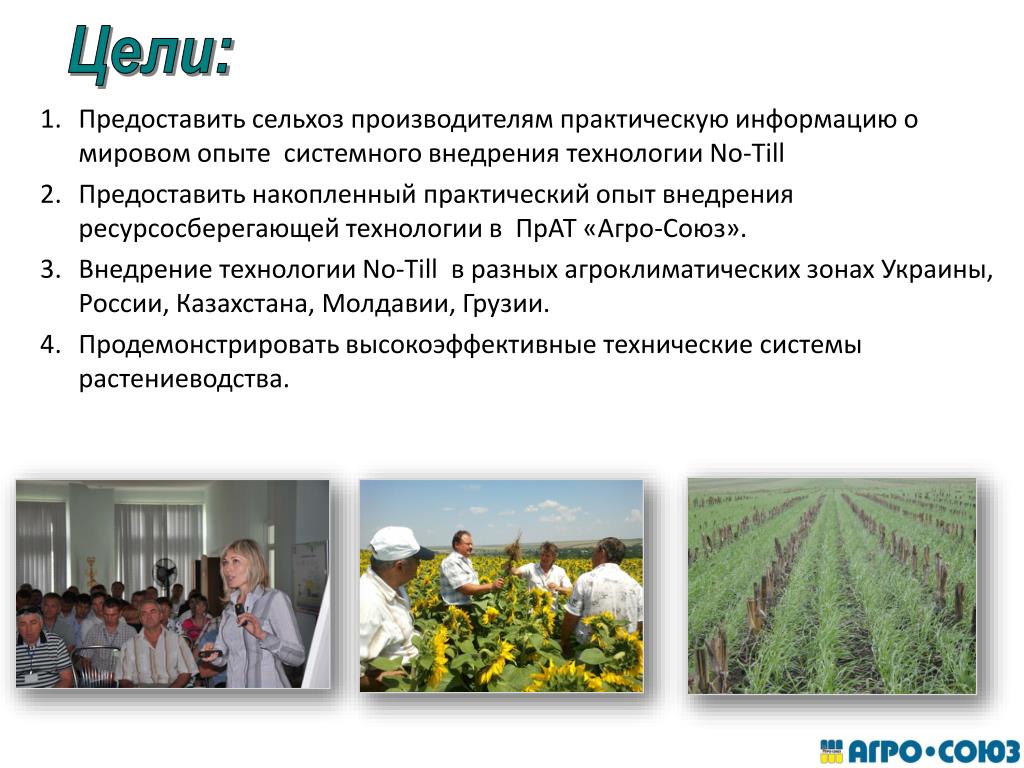 Цели:

1. Предоставить сельхоз производителям практическую информацию о мировом опыте  системного внедрения технологии No-Till
2. Предоставить накопленный практический опыт внедрения ресурсосберегающей технологии в  ПрАТ «Агро-Союз».
3. Внедрение технологии No-Till  в разных агроклиматических зонах Украины, России, Казахстана, Молдавии, Грузии.
4. Продемонстрировать высокоэффективные технические системы растениеводства.

АГРО•СОЮЗ